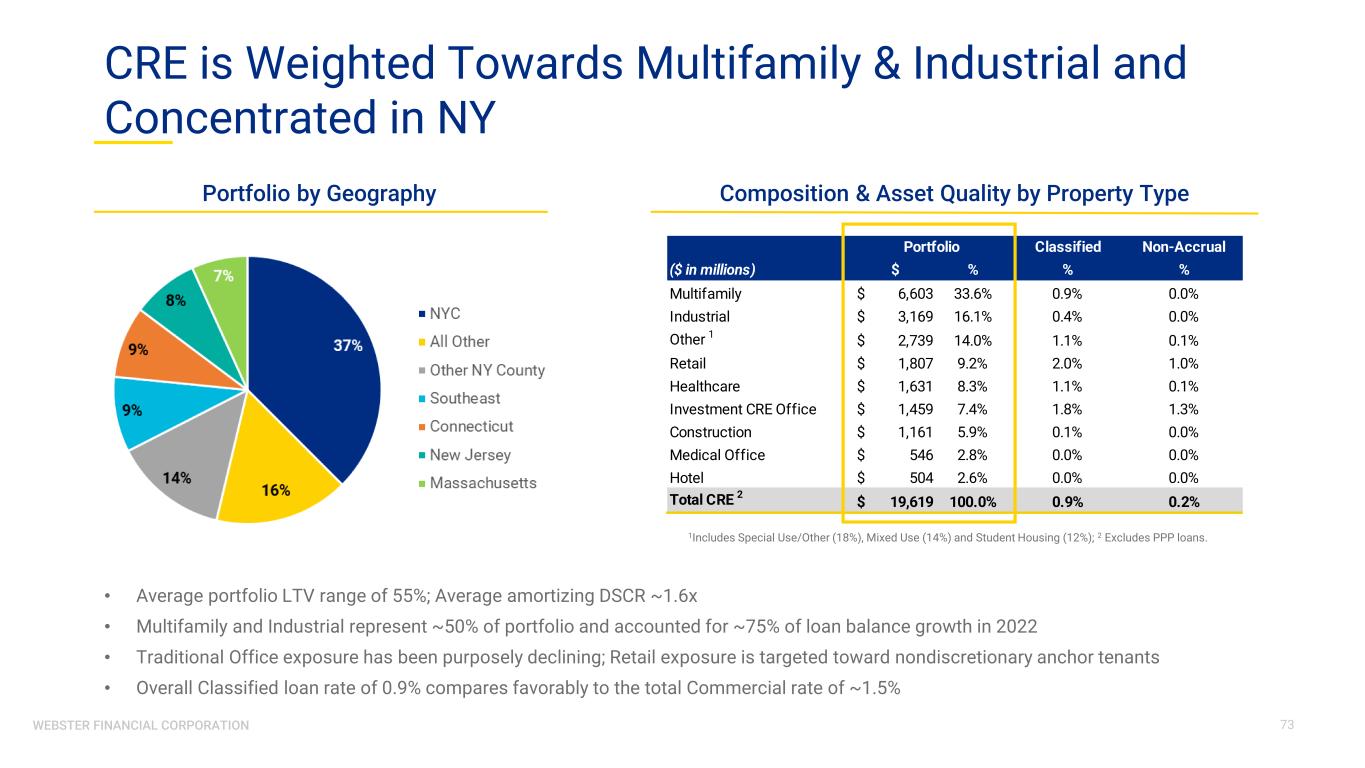 CRE is Weighted Towards Multifamily & Industrial and Concentrated in NY

Portfolio by Geography

37%
16%
14%
9%
9%
8%
7%

NYC
All Other
Other NY County
Southeast
Connecticut
New Jersey
Massachusetts

Composition & Asset Quality by Property Type

| ($ in millions) | Portfolio $ | Portfolio % | Classified % | Non-Accrual % |
|---|---|---|---|---|
| Multifamily | $ 6,603 | 33.6% | 0.9% | 0.0% |
| Industrial | $ 3,169 | 16.1% | 0.4% | 0.0% |
| Other $^1$ | $ 2,739 | 14.0% | 1.1% | 0.1% |
| Retail | $ 1,807 | 9.2% | 2.0% | 1.0% |
| Healthcare | $ 1,631 | 8.3% | 1.1% | 0.1% |
| Investment CRE Office | $ 1,459 | 7.4% | 1.8% | 1.3% |
| Construction | $ 1,161 | 5.9% | 0.1% | 0.0% |
| Medical Office | $ 546 | 2.8% | 0.0% | 0.0% |
| Hotel | $ 504 | 2.6% | 0.0% | 0.0% |
| Total CRE $^2$ | $ 19,619 | 100.0% | 0.9% | 0.2% |

$^1$Includes Special Use/Other (18%), Mixed Use (14%) and Student Housing (12%); $^2$ Excludes PPP loans.

• Average portfolio LTV range of 55%; Average amortizing DSCR ~1.6x
• Multifamily and Industrial represent ~50% of portfolio and accounted for ~75% of loan balance growth in 2022
• Traditional Office exposure has been purposely declining; Retail exposure is targeted toward nondiscretionary anchor tenants
• Overall Classified loan rate of 0.9% compares favorably to the total Commercial rate of ~1.5%

WEBSTER FINANCIAL CORPORATION
73